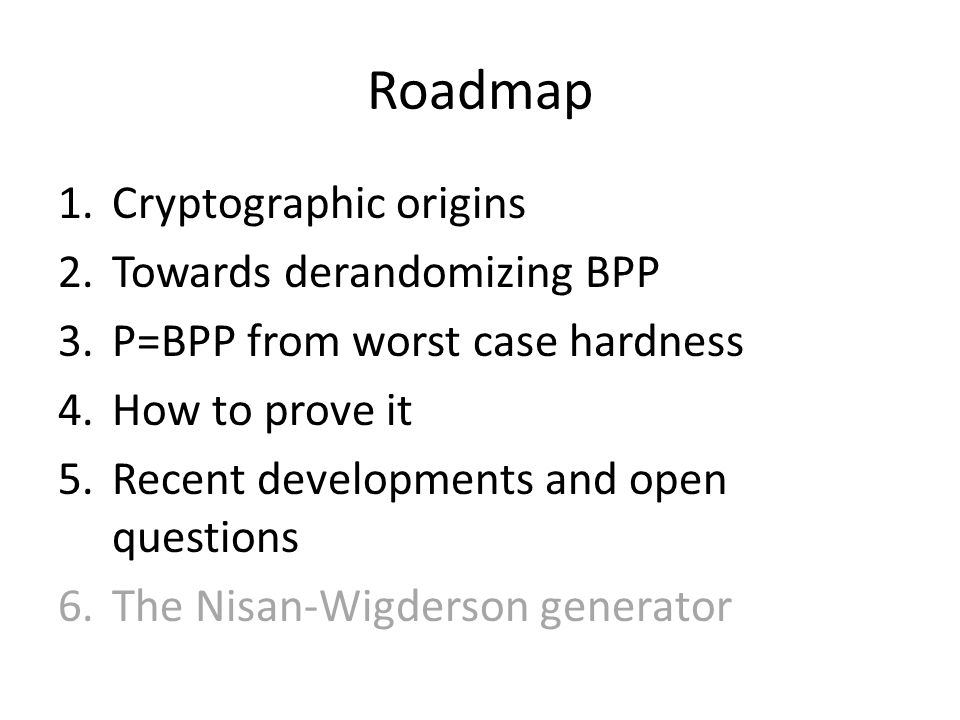 Roadmap

1. Cryptographic origins
2. Towards derandomizing BPP
3. P=BPP from worst case hardness
4. How to prove it
5. Recent developments and open questions
6. The Nisan-Wigderson generator